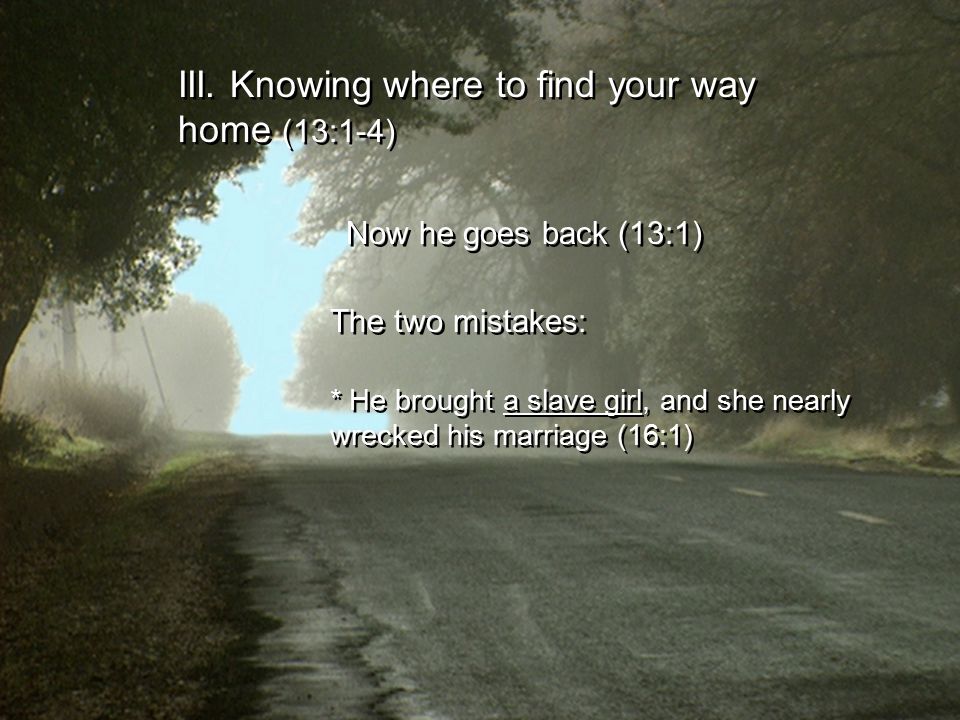 III. Knowing where to find your way home (13:1-4)

Now he goes back (13:1)

The two mistakes:

* He brought a slave girl, and she nearly wrecked his marriage (16:1)